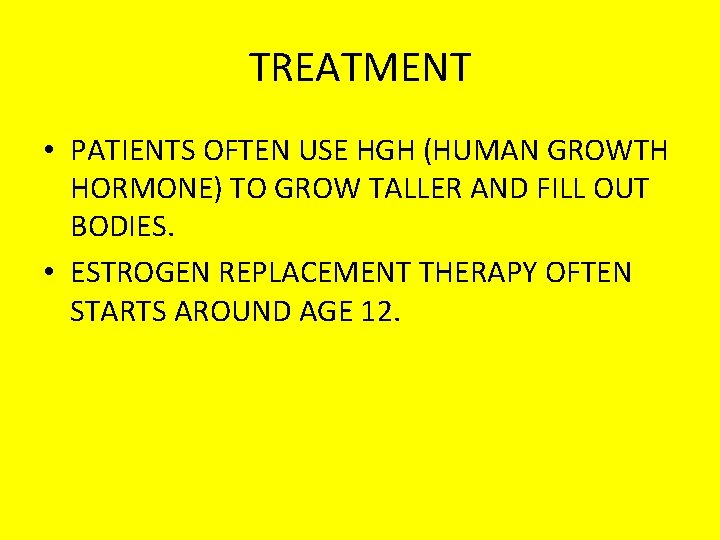 TREATMENT

• PATIENTS OFTEN USE HGH (HUMAN GROWTH HORMONE) TO GROW TALLER AND FILL OUT BODIES.
• ESTROGEN REPLACEMENT THERAPY OFTEN STARTS AROUND AGE 12.